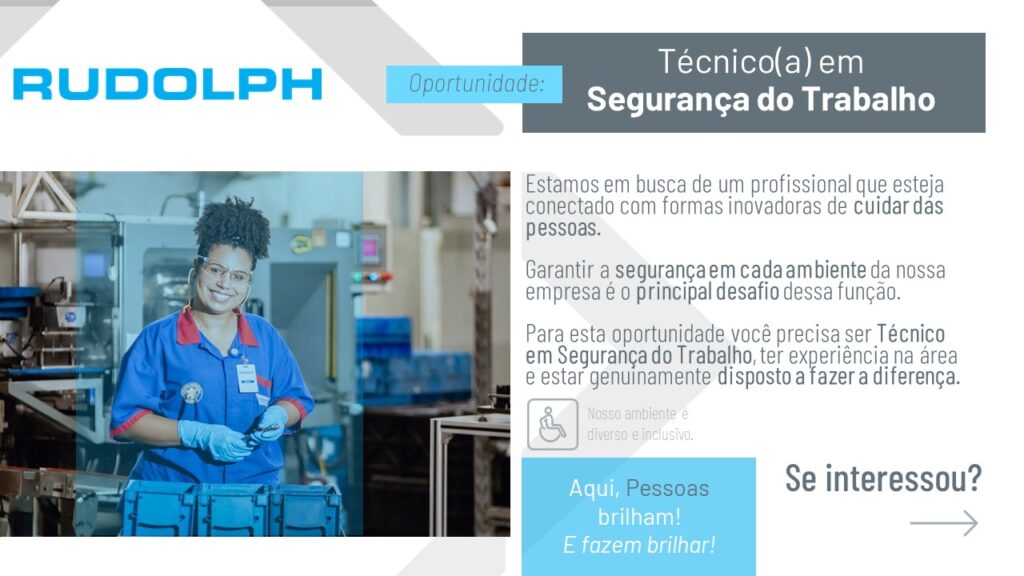 RUDOLPH

Oportunidade:

Técnico(a) em
Segurança do Trabalho

Estamos em busca de um profissional que esteja conectado com formas inovadoras de cuidar das pessoas.

Garantir a segurança em cada ambiente da nossa empresa é o principal desafio dessa função.

Para esta oportunidade você precisa ser Técnico em Segurança do Trabalho, ter experiência na área e estar genuinamente disposto a fazer a diferença.

Nosso ambiente é diverso e inclusivo.

Aqui, Pessoas brilham! E fazem brilhar!

Se interessou?